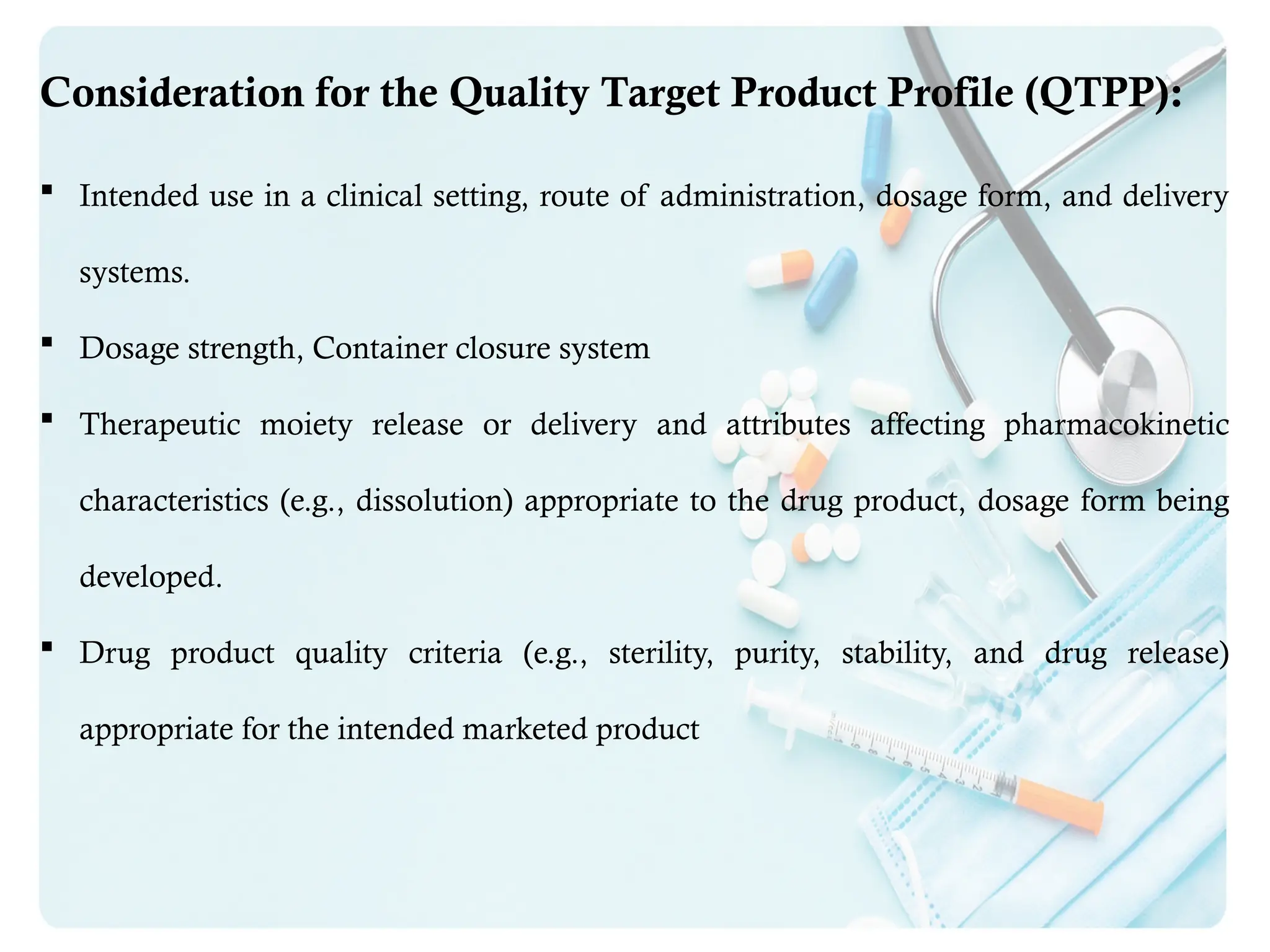 Consideration for the Quality Target Product Profile (QTPP):

▪ Intended use in a clinical setting, route of administration, dosage form, and delivery systems.

▪ Dosage strength, Container closure system

▪ Therapeutic moiety release or delivery and attributes affecting pharmacokinetic characteristics (e.g., dissolution) appropriate to the drug product, dosage form being developed.

▪ Drug product quality criteria (e.g., sterility, purity, stability, and drug release) appropriate for the intended marketed product